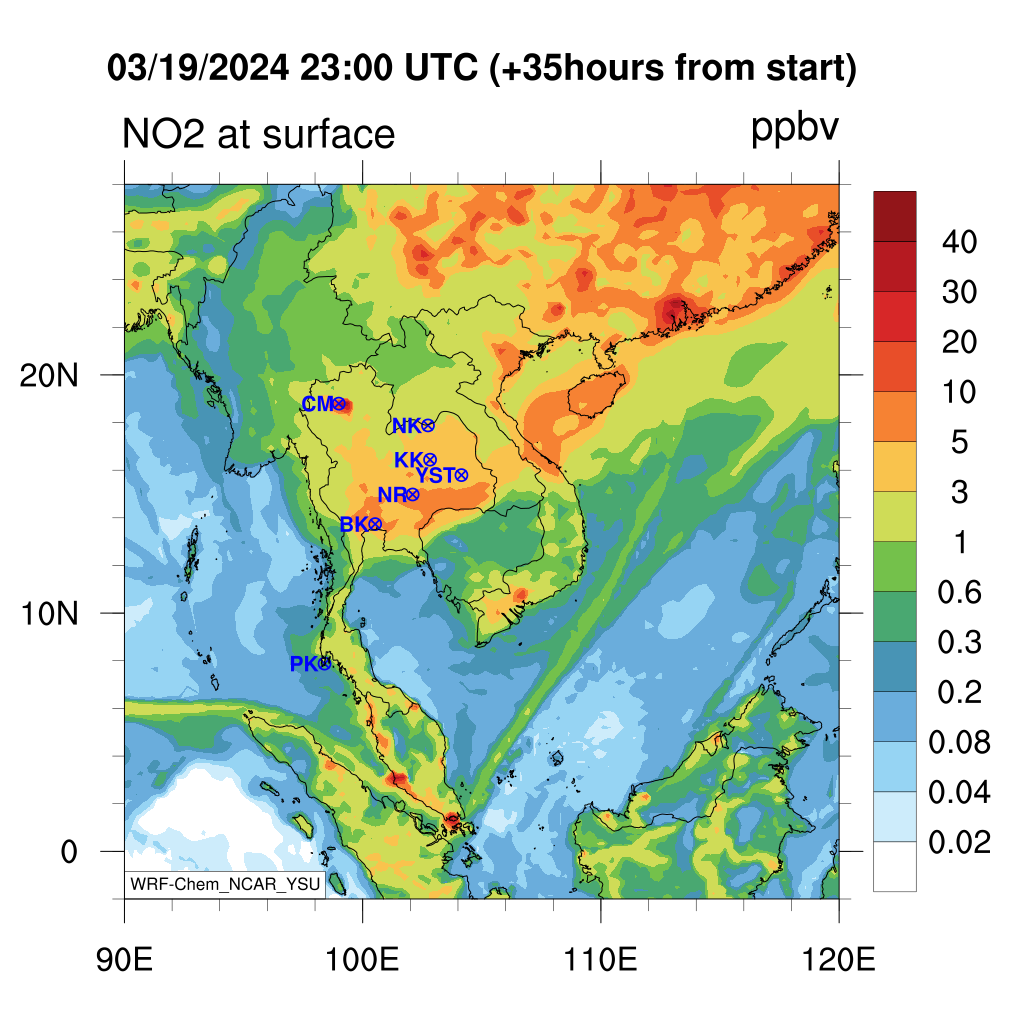 03/19/2024 23:00 UTC (+35hours from start)

NO2 at surface

ppbv

40
30
20
10
5
3
1
0.6
0.3
0.2
0.08
0.04
0.02

20N
10N
0

CM
NK
KK
YST
NR
BK
PK

WRF-Chem_NCAR_YSU

90E
100E
110E
120E